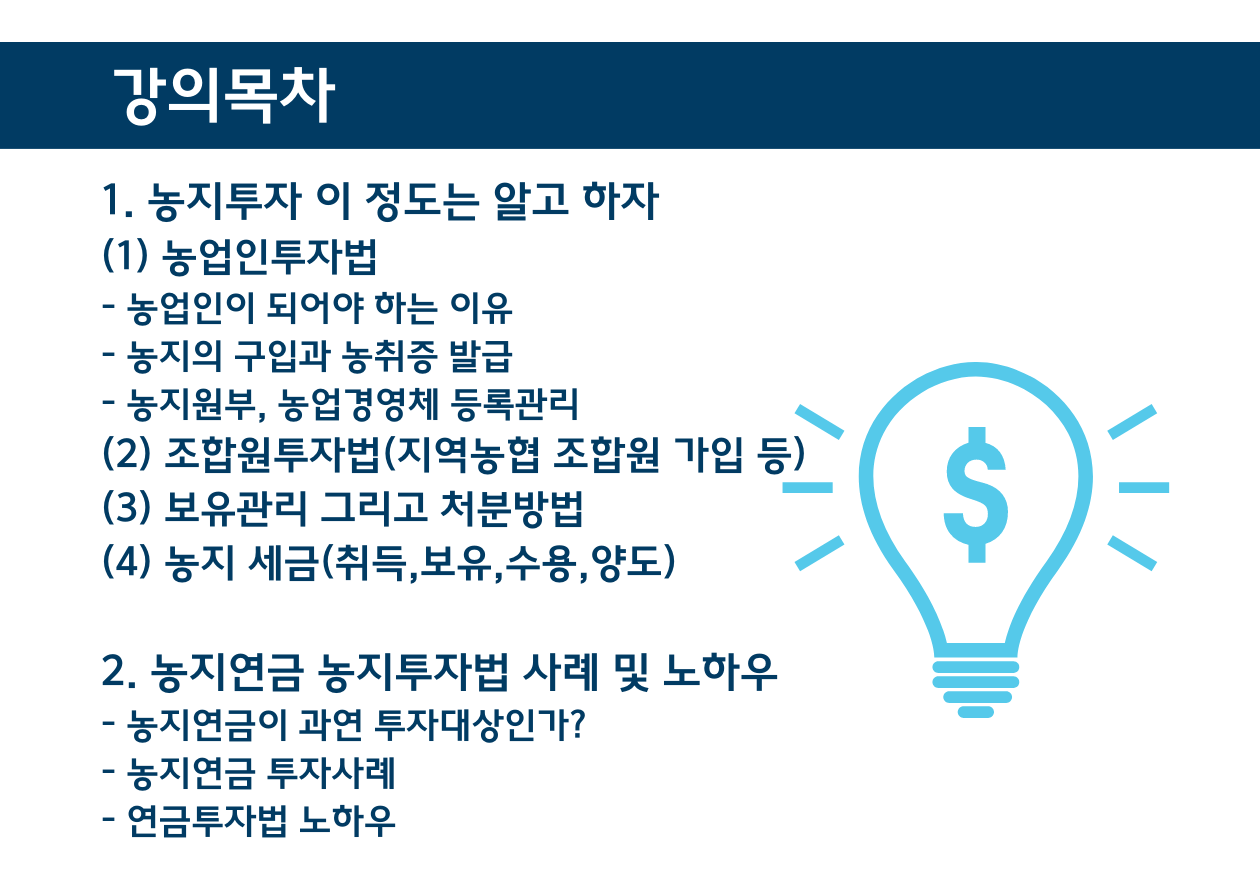 강의목차

1. 농지투자 이 정도는 알고 하자
(1) 농업인투자법
- 농업인이 되어야 하는 이유
- 농지의 구입과 농취증 발급
- 농지원부, 농업경영체 등록관리
(2) 조합원투자법(지역농협 조합원 가입 등)
(3) 보유관리 그리고 처분방법
(4) 농지 세금(취득,보유,수용,양도)

2. 농지연금 농지투자법 사례 및 노하우
- 농지연금이 과연 투자대상인가?
- 농지연금 투자사례
- 연금투자법 노하우

$